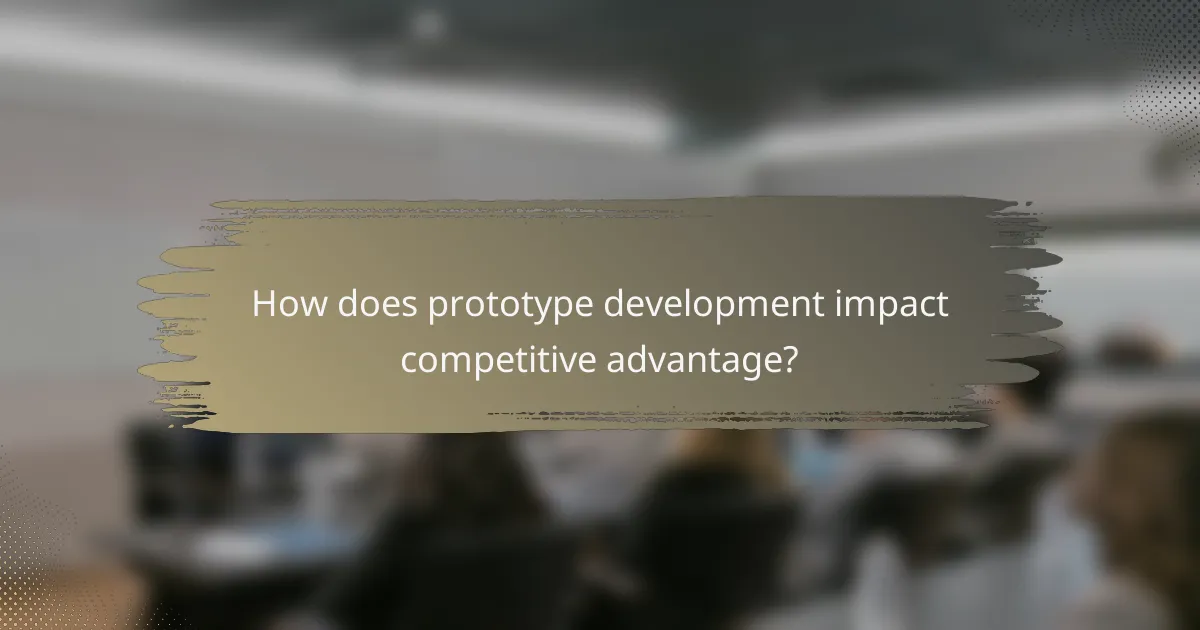 How does prototype development impact competitive advantage?